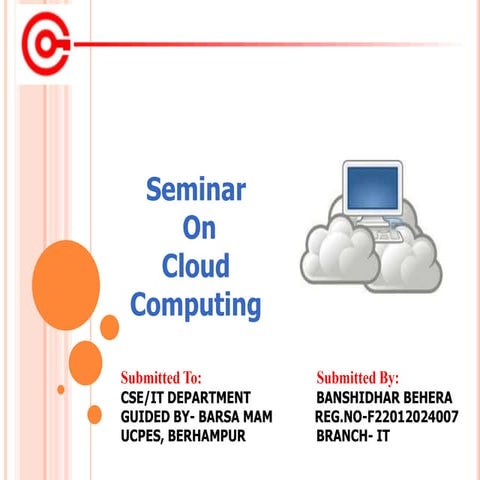 Seminar
On
Cloud
Computing

Submitted To:
CSE/IT DEPARTMENT
GUIDED BY- BARSA MAM
UCPES, BERHAMPUR

Submitted By:
BANSHIDHAR BEHERA
REG.NO-F22012024007
BRANCH- IT